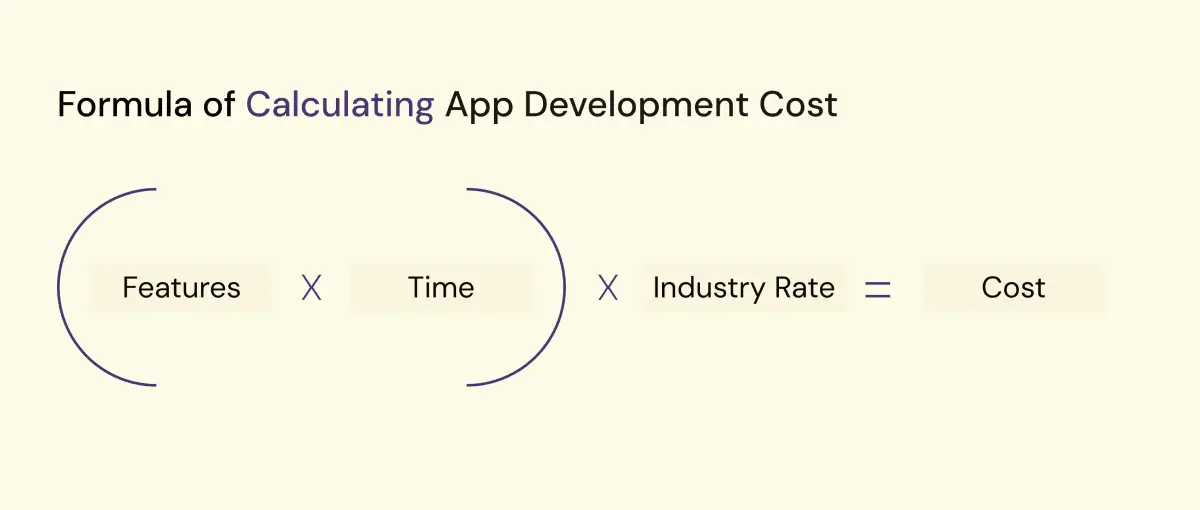 Formula of Calculating App Development Cost

( Features X Time ) X Industry Rate = Cost